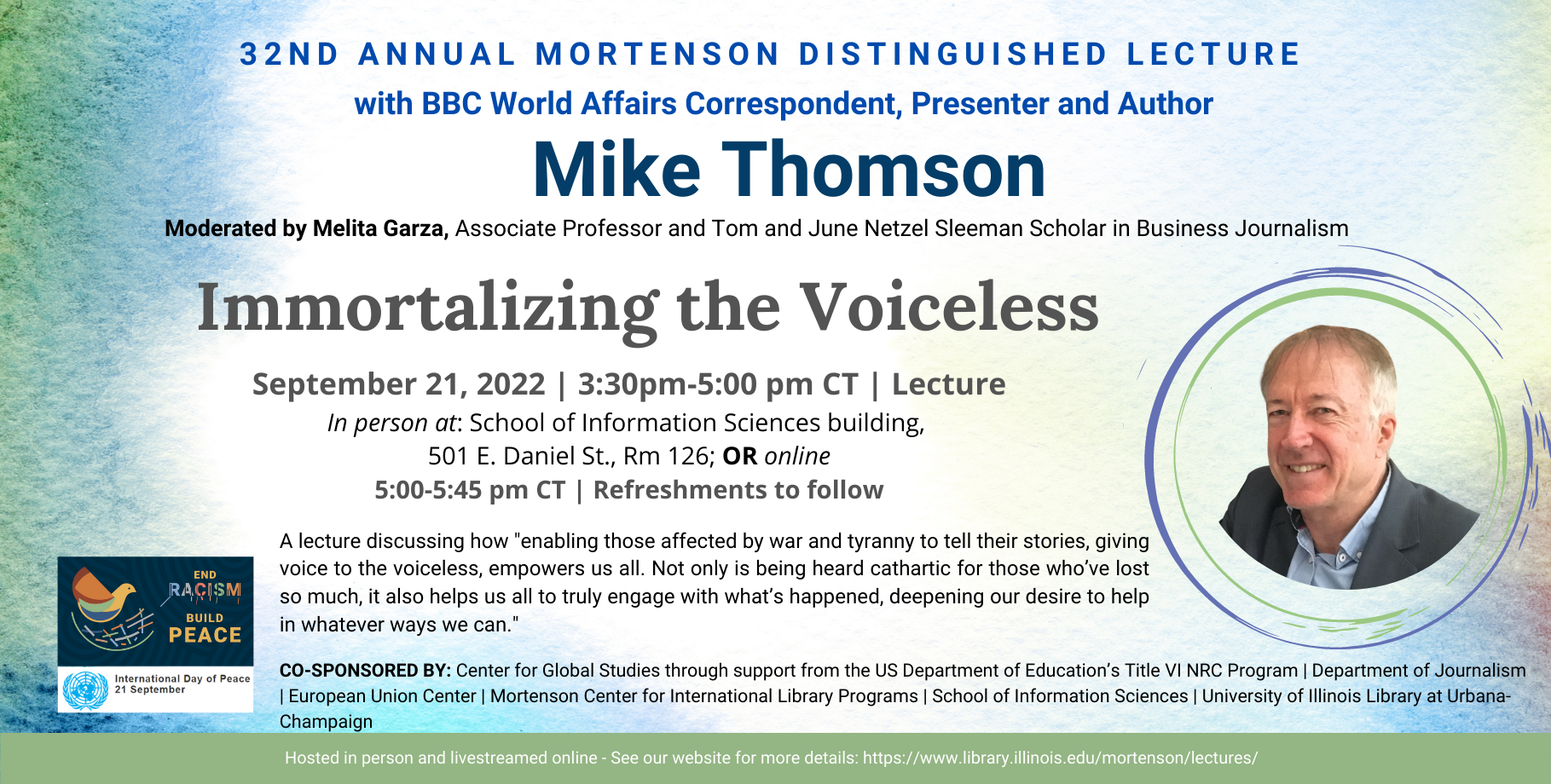 32ND ANNUAL MORTENSON DISTINGUISHED LECTURE
with BBC World Affairs Correspondent, Presenter and Author
Mike Thomson
Moderated by Melita Garza, Associate Professor and Tom and June Netzel Sleeman Scholar in Business Journalism

Immortalizing the Voiceless

September 21, 2022 | 3:30pm-5:00 pm CT | Lecture
In person at: School of Information Sciences building, 501 E. Daniel St., Rm 126; OR online
5:00-5:45 pm CT | Refreshments to follow

A lecture discussing how "enabling those affected by war and tyranny to tell their stories, giving voice to the voiceless, empowers us all. Not only is being heard cathartic for those who've lost so much, it also helps us all to truly engage with what's happened, deepening our desire to help in whatever ways we can."

END RACISM BUILD PEACE
International Day of Peace 21 September

CO-SPONSORED BY: Center for Global Studies through support from the US Department of Education's Title VI NRC Program | Department of Journalism | European Union Center | Mortenson Center for International Library Programs | School of Information Sciences | University of Illinois Library at Urbana-Champaign

Hosted in person and livestreamed online - See our website for more details: https://www.library.illinois.edu/mortenson/lectures/